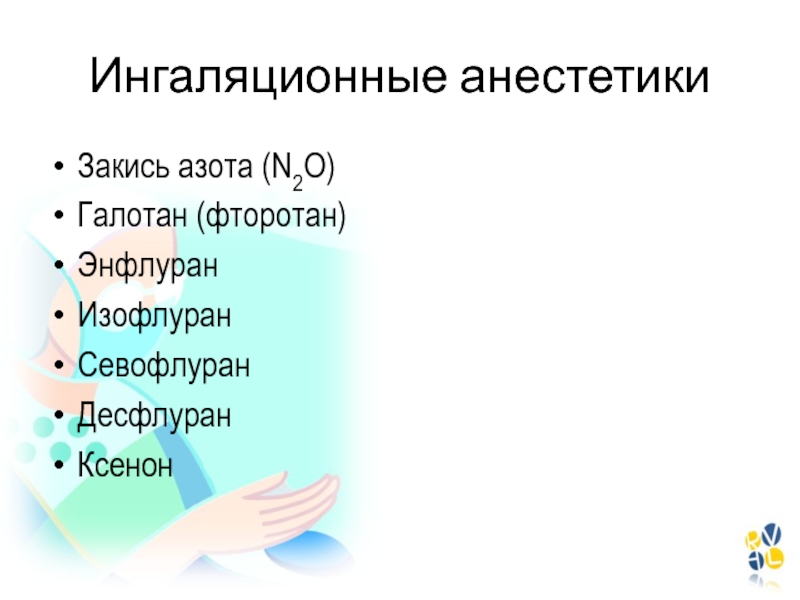 Ингаляционные анестетики

• Закись азота ($N_2O$)
• Галотан (фторотан)
• Энфлуран
• Изофлуран
• Севофлуран
• Десфлуран
• Ксенон